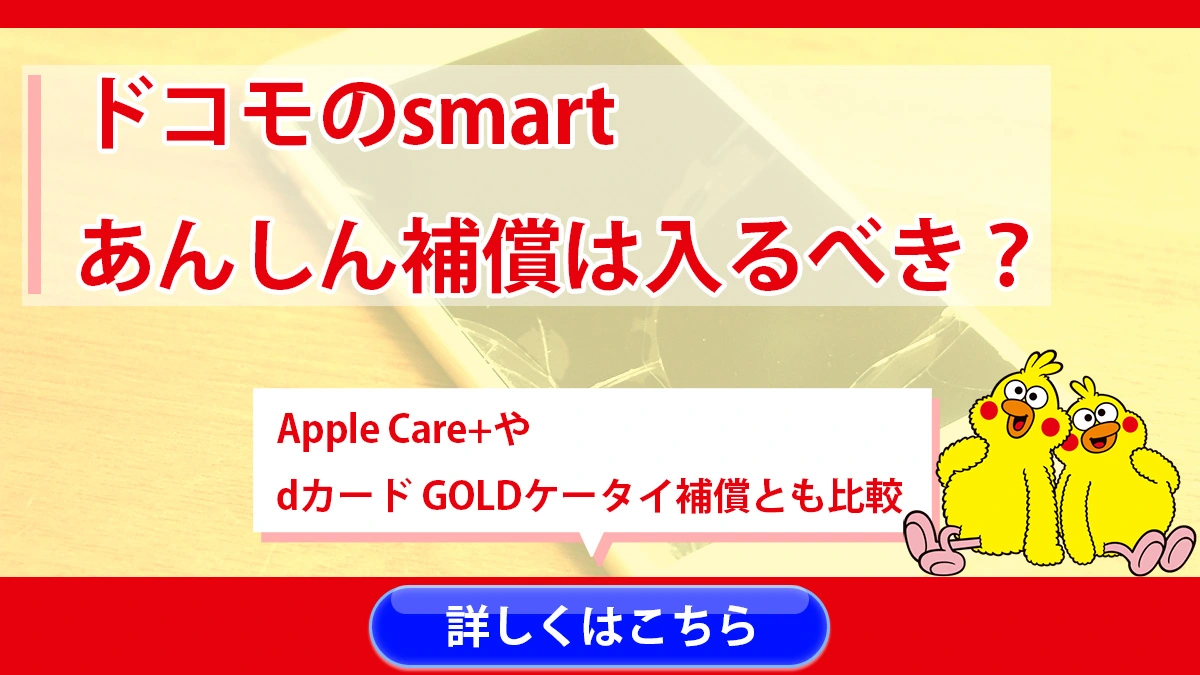 ドコモのsmart
あんしん補償は入るべき？

Apple Care+や
dカード GOLDケータイ補償とも比較

詳しくはこちら